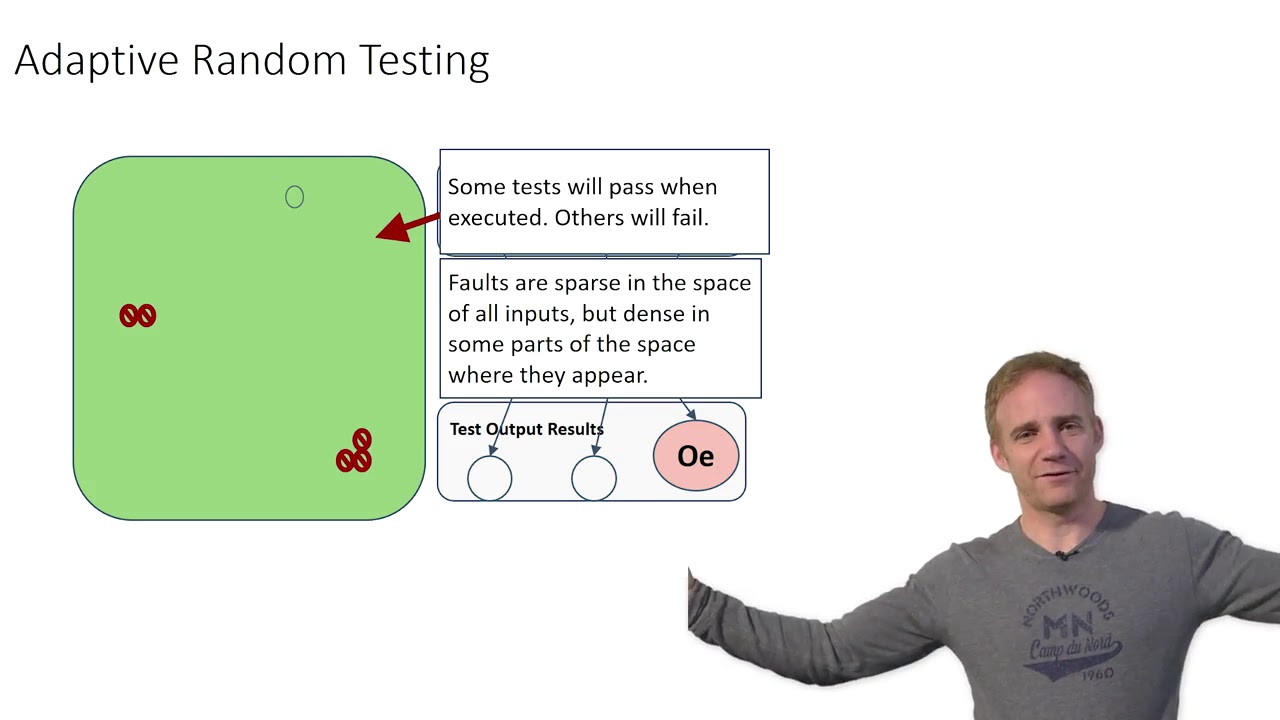 Adaptive Random Testing

Some tests will pass when executed. Others will fail.

Faults are sparse in the space of all inputs, but dense in some parts of the space where they appear.

Test Output Results

Oe

NORTHWOODS
MN
Camp du Nord
1960